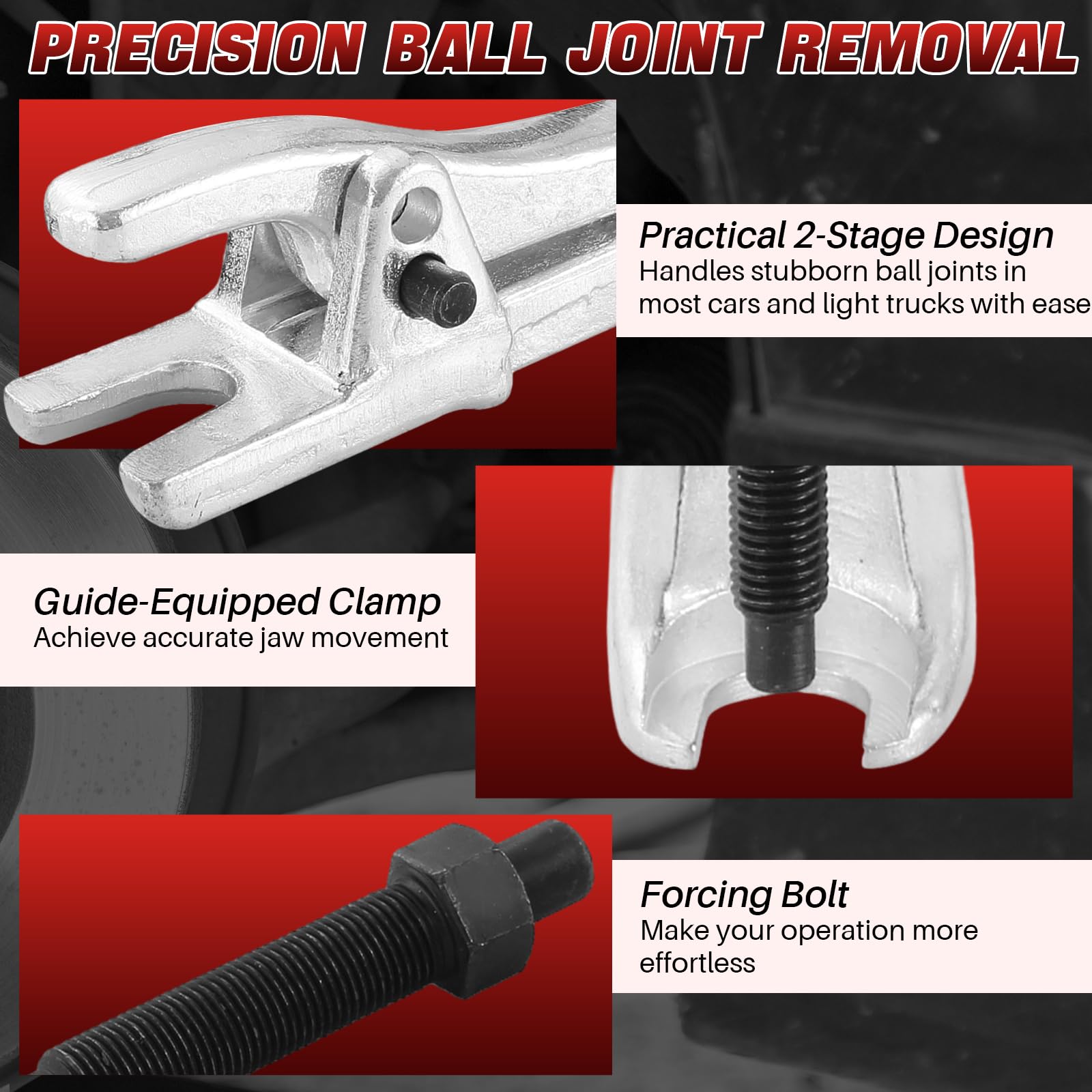 PRECISION BALL JOINT REMOVAL

Practical 2-Stage Design
Handles stubborn ball joints in most cars and light trucks with ease

Guide-Equipped Clamp
Achieve accurate jaw movement

Forcing Bolt
Make your operation more effortless